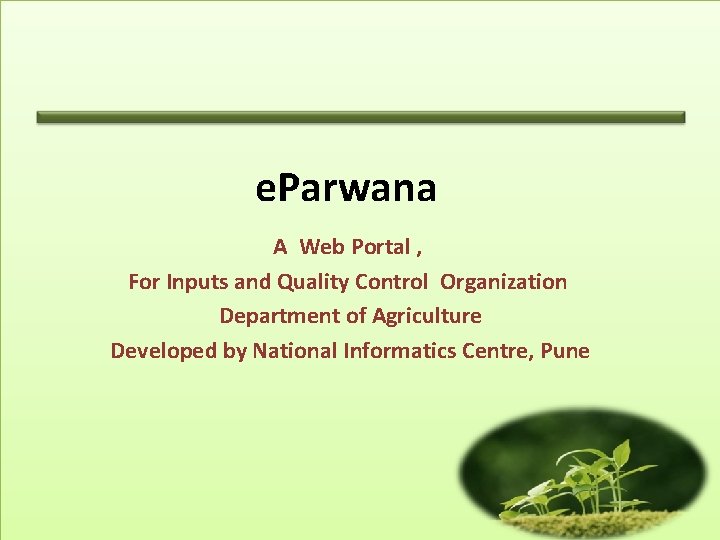 eParwana

A Web Portal ,
For Inputs and Quality Control Organization
Department of Agriculture
Developed by National Informatics Centre, Pune